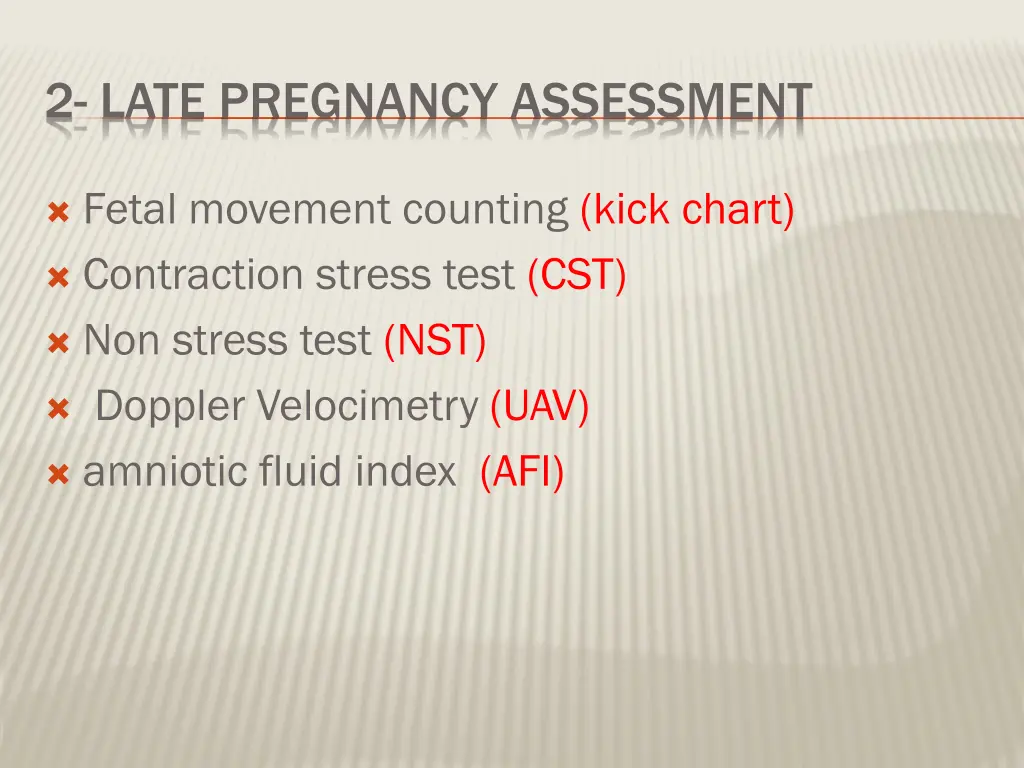 2- LATE PREGNANCY ASSESSMENT

Fetal movement counting (kick chart)
Contraction stress test (CST)
Non stress test (NST)
Doppler Velocimetry (UAV)
amniotic fluid index (AFI)